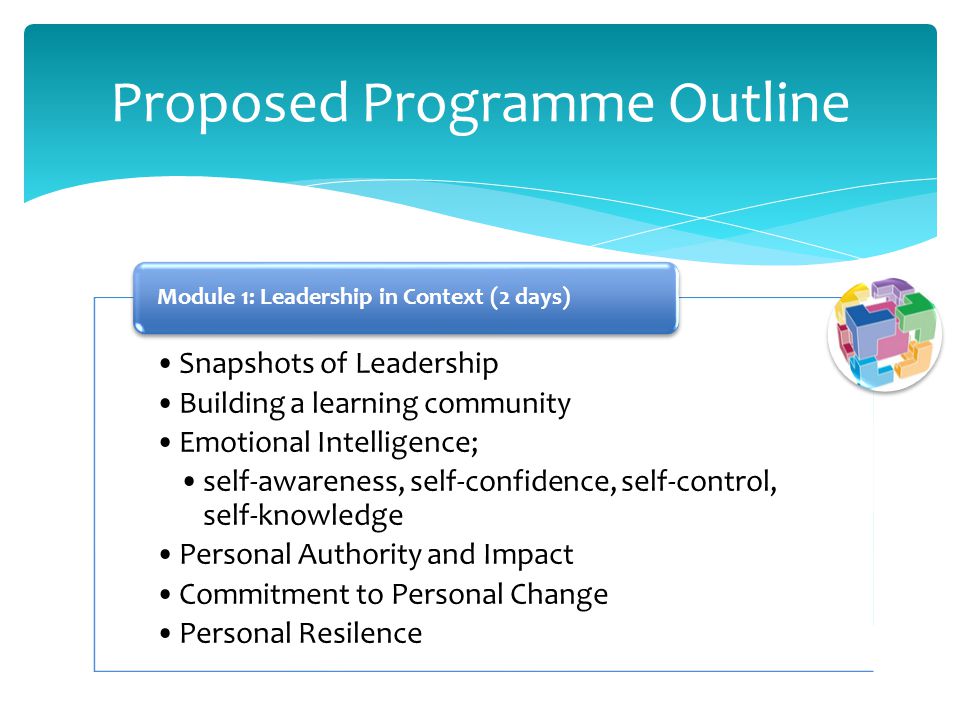 Proposed Programme Outline

Module 1: Leadership in Context (2 days)

• Snapshots of Leadership
• Building a learning community
• Emotional Intelligence;
  • self-awareness, self-confidence, self-control, self-knowledge
• Personal Authority and Impact
• Commitment to Personal Change
• Personal Resilence